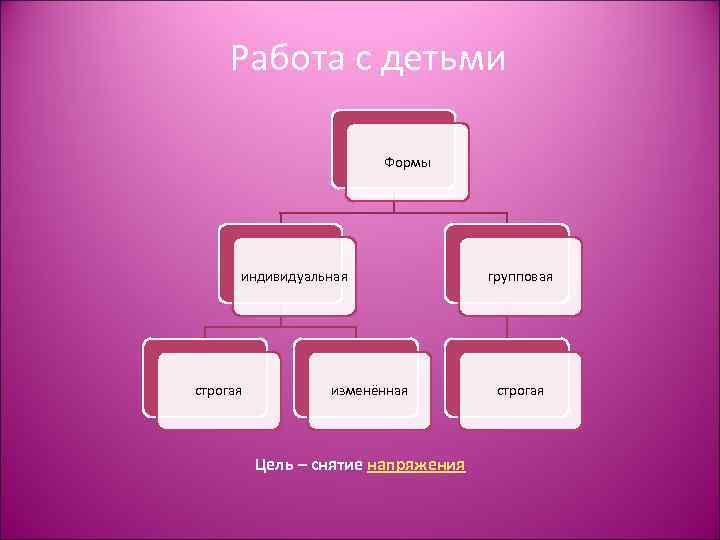 Работа с детьми

Формы

индивидуальная

групповая

строгая

изменённая

строгая

Цель – снятие напряжения